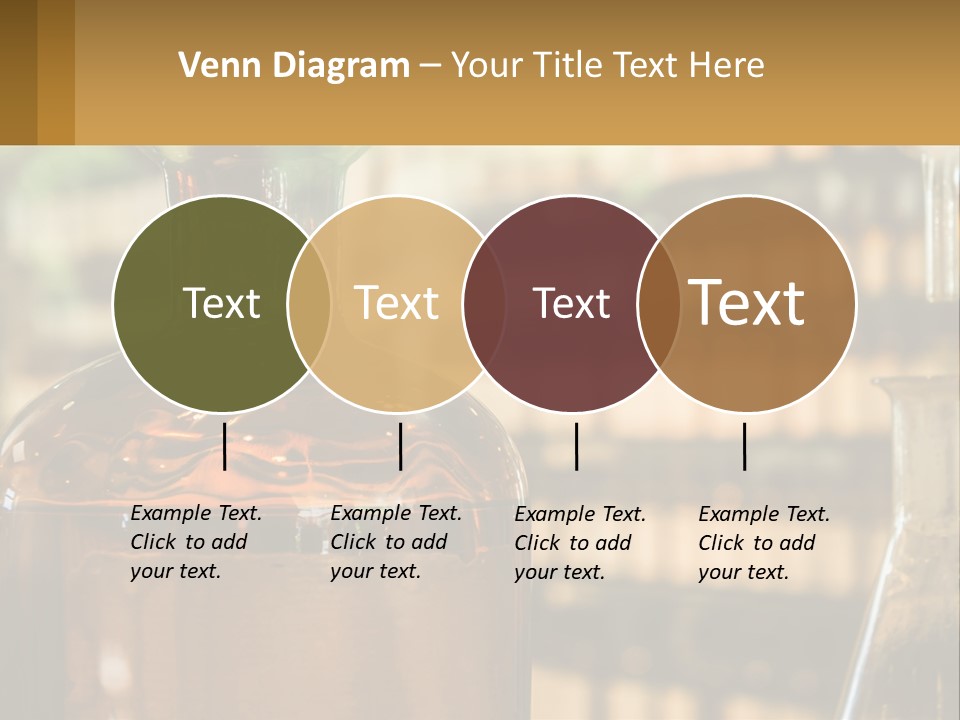 Venn Diagram – Your Title Text Here

Text

Text

Text

Text

Example Text. Click to add your text.

Example Text. Click to add your text.

Example Text. Click to add your text.

Example Text. Click to add your text.